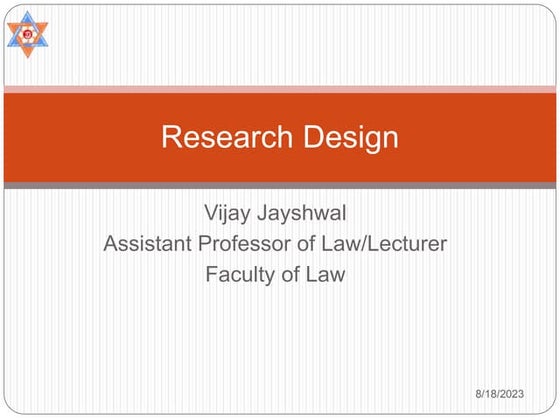 Research Design

Vijay Jayshwal
Assistant Professor of Law/Lecturer
Faculty of Law

8/18/2023